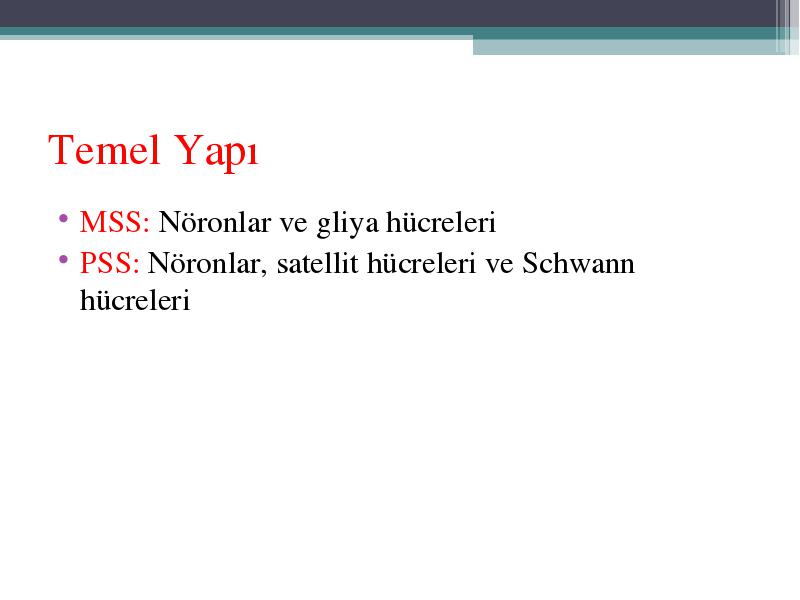 Temel Yapı

• MSS: Nöronlar ve gliya hücreleri
• PSS: Nöronlar, satellit hücreleri ve Schwann hücreleri